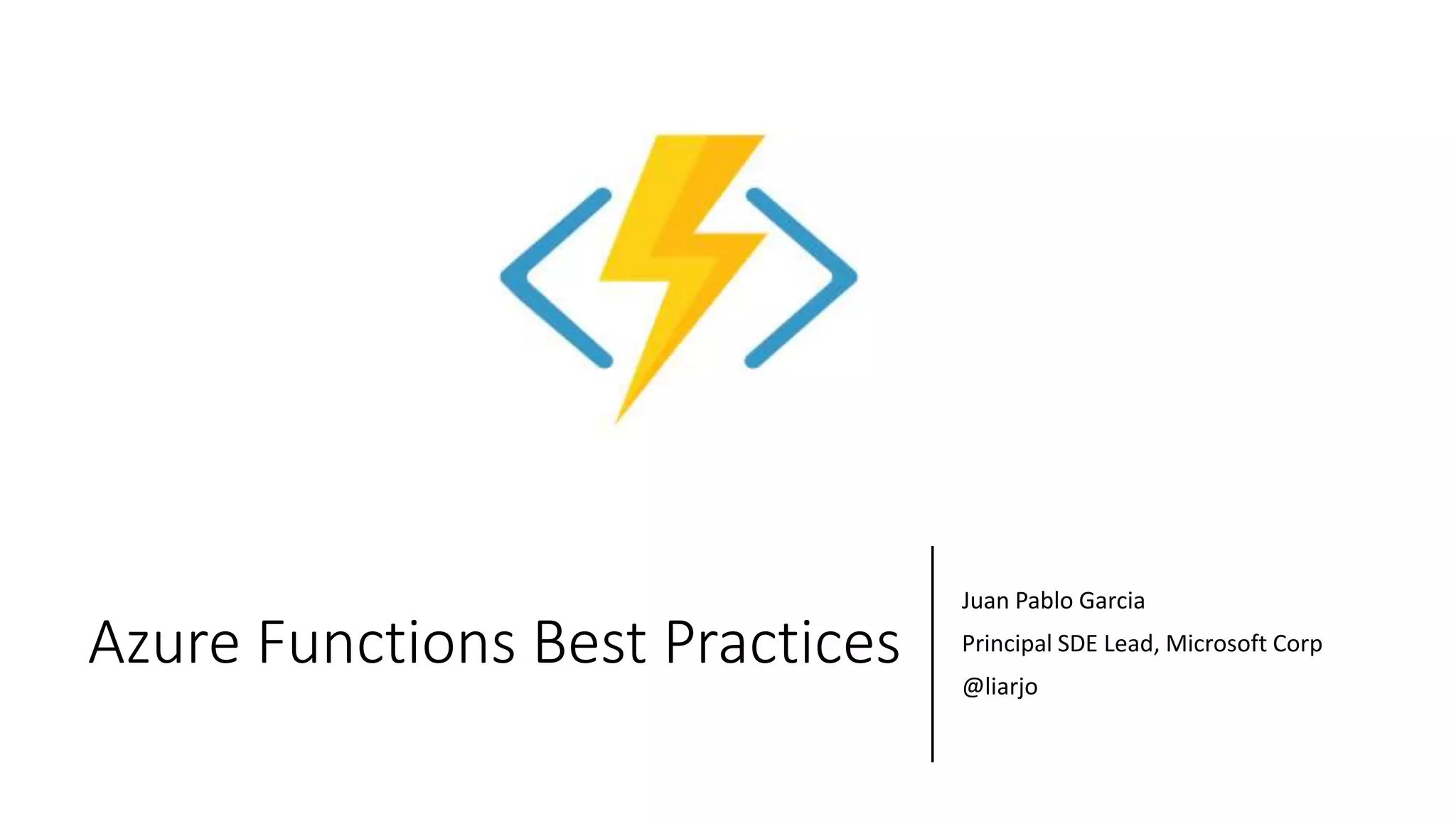 Azure Functions Best Practices

Juan Pablo Garcia

Principal SDE Lead, Microsoft Corp

@liarjo